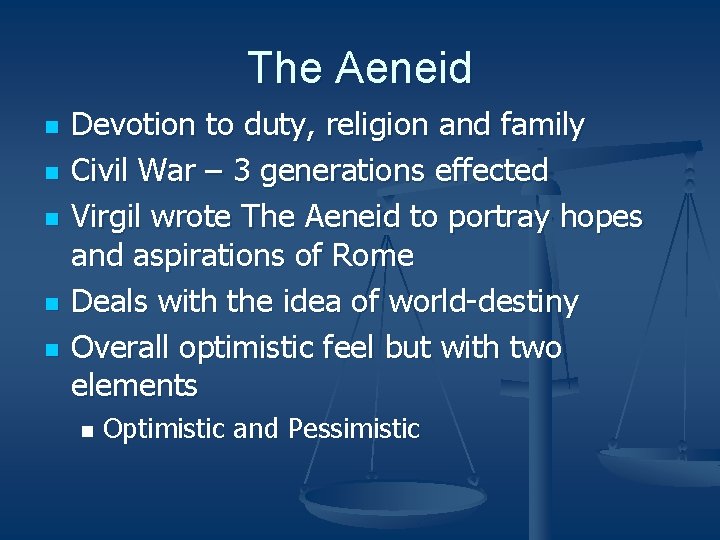 The Aeneid

- Devotion to duty, religion and family
- Civil War – 3 generations effected
- Virgil wrote The Aeneid to portray hopes and aspirations of Rome
- Deals with the idea of world-destiny
- Overall optimistic feel but with two elements
  - Optimistic and Pessimistic